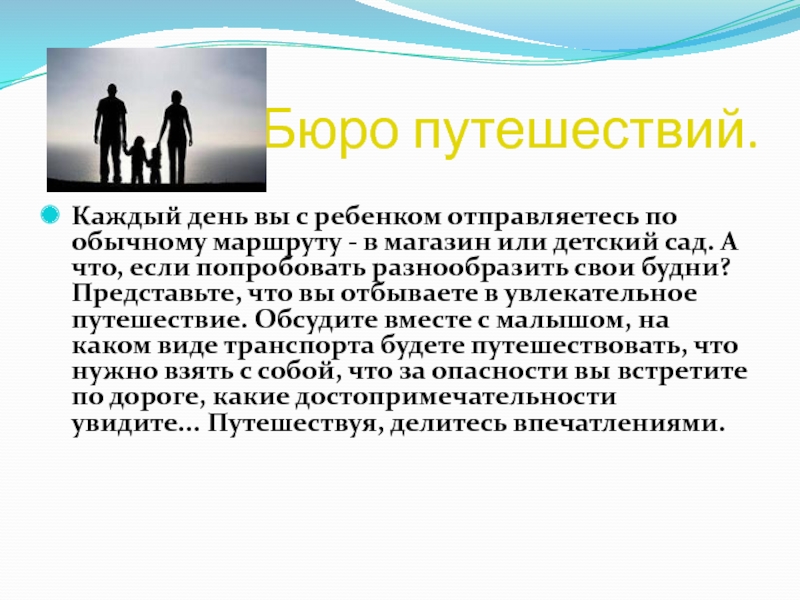 Бюро путешествий.

Каждый день вы с ребенком отправляетесь по обычному маршруту - в магазин или детский сад. А что, если попробовать разнообразить свои будни? Представьте, что вы отбываете в увлекательное путешествие. Обсудите вместе с малышом, на каком виде транспорта будете путешествовать, что нужно взять с собой, что за опасности вы встретите по дороге, какие достопримечательности увидите... Путешествуя, делитесь впечатлениями.